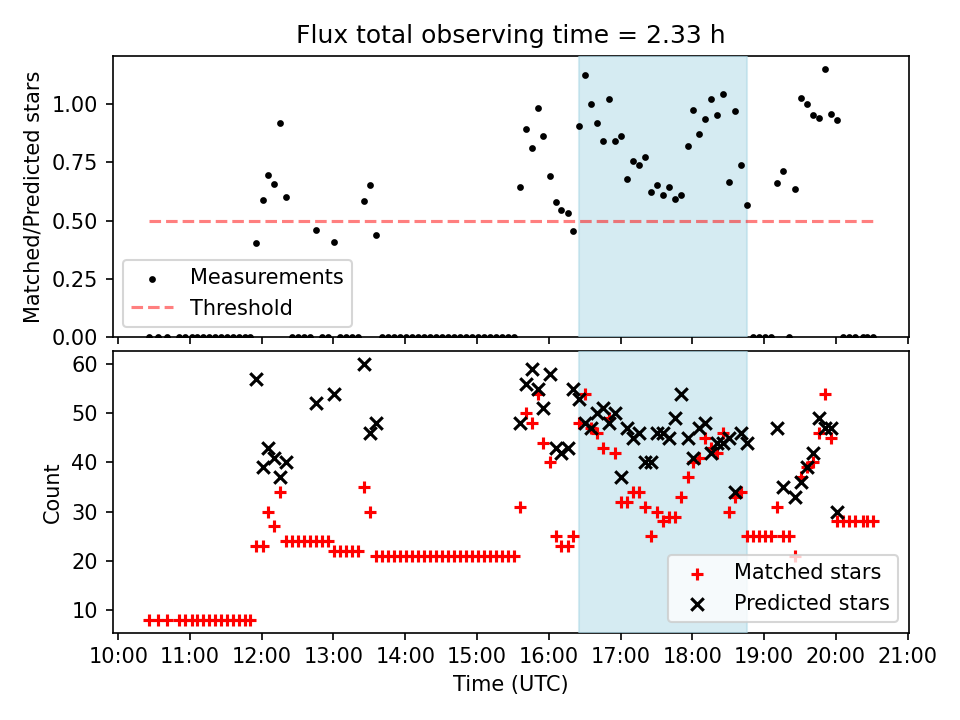 Flux total observing time = 2.33 h

Matched/Predicted stars

1.00
0.75
0.50
0.25
0.00

Measurements
Threshold

Count

60
50
40
30
20
10

Matched stars
Predicted stars

10:00 11:00 12:00 13:00 14:00 15:00 16:00 17:00 18:00 19:00 20:00 21:00

Time (UTC)